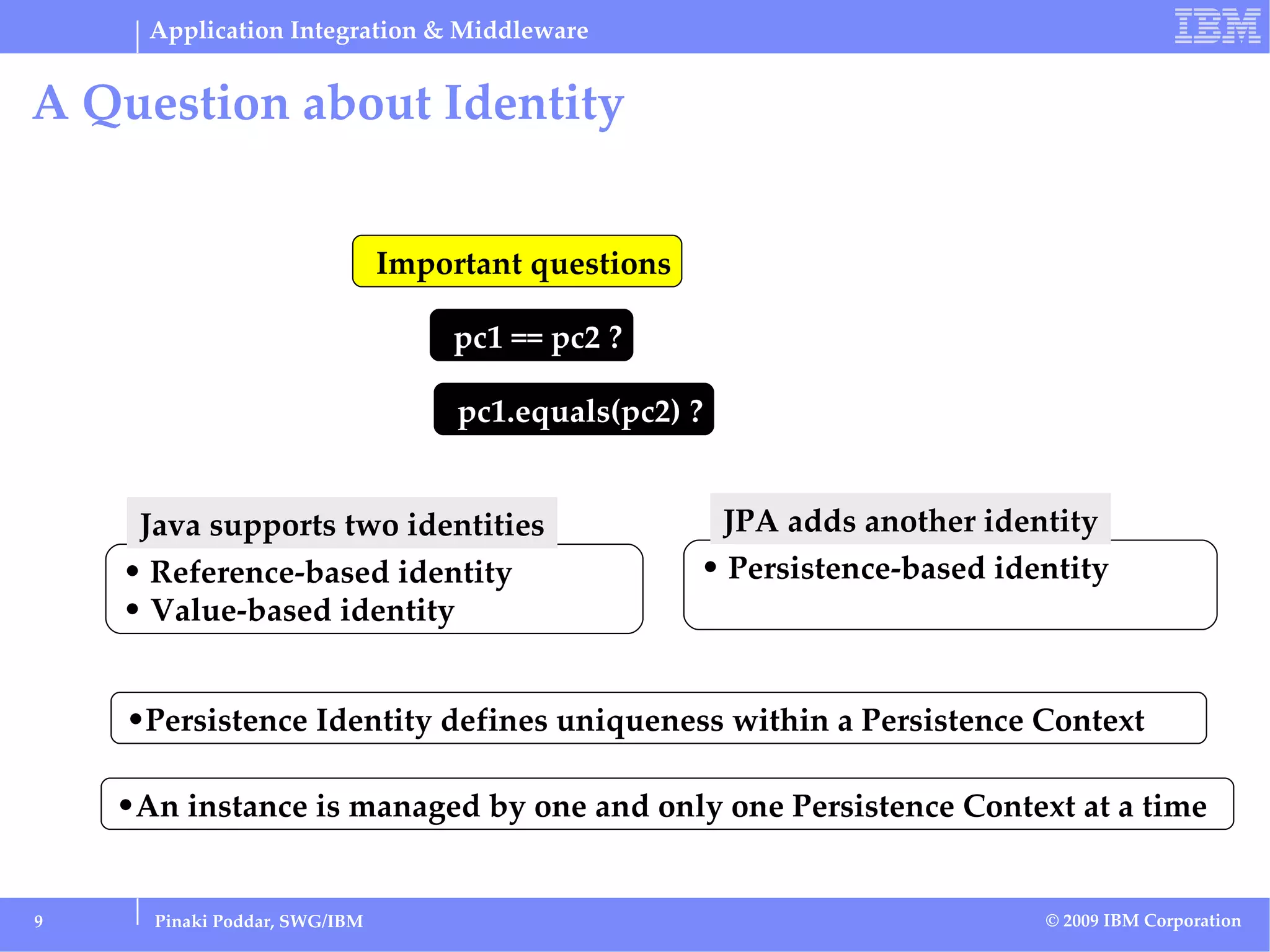 Application Integration & Middleware

IBM

A Question about Identity

Important questions

pc1 == pc2 ?

pc1.equals(pc2) ?

Java supports two identities

• Reference-based identity
• Value-based identity

JPA adds another identity

• Persistence-based identity

•Persistence Identity defines uniqueness within a Persistence Context

•An instance is managed by one and only one Persistence Context at a time

9

Pinaki Poddar, SWG/IBM

© 2009 IBM Corporation